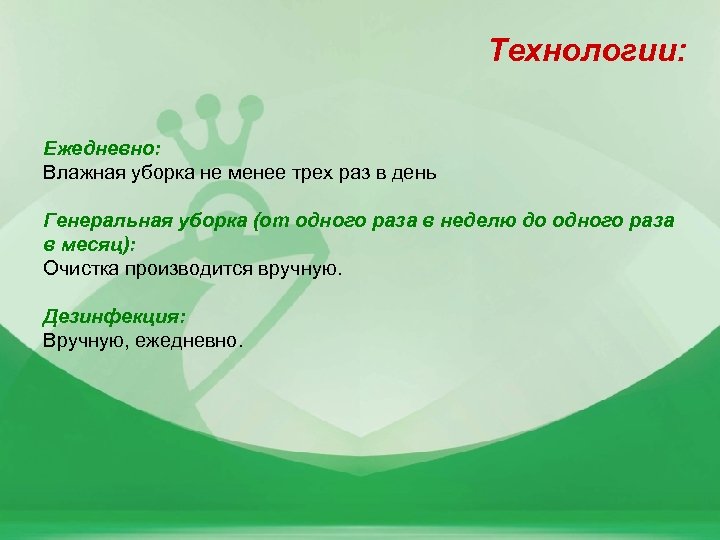 Технологии:

Ежедневно:
Влажная уборка не менее трех раз в день

Генеральная уборка (от одного раза в неделю до одного раза в месяц):
Очистка производится вручную.

Дезинфекция:
Вручную, ежедневно.